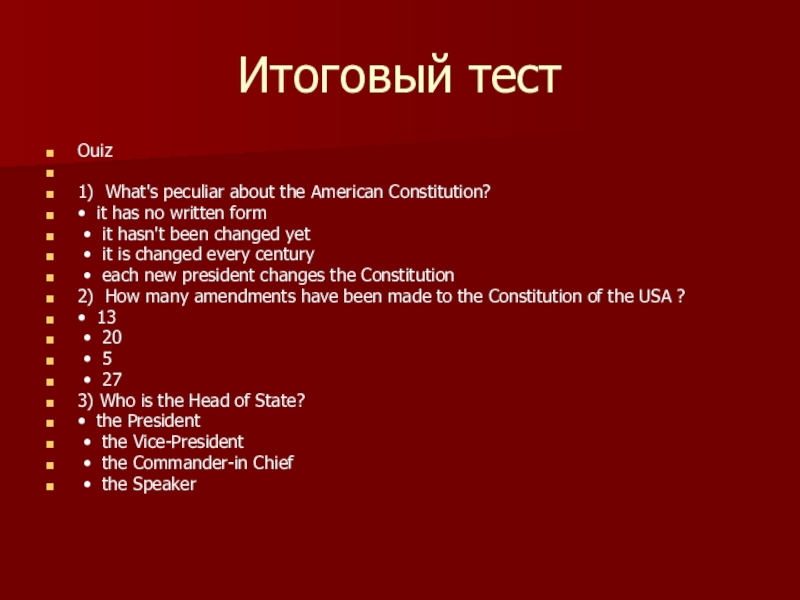 Итоговый тест

Ouiz

1) What's peculiar about the American Constitution?
• it has no written form
• it hasn't been changed yet
• it is changed every century
• each new president changes the Constitution
2) How many amendments have been made to the Constitution of the USA ?
• 13
• 20
• 5
• 27
3) Who is the Head of State?
• the President
• the Vice-President
• the Commander-in Chief
• the Speaker